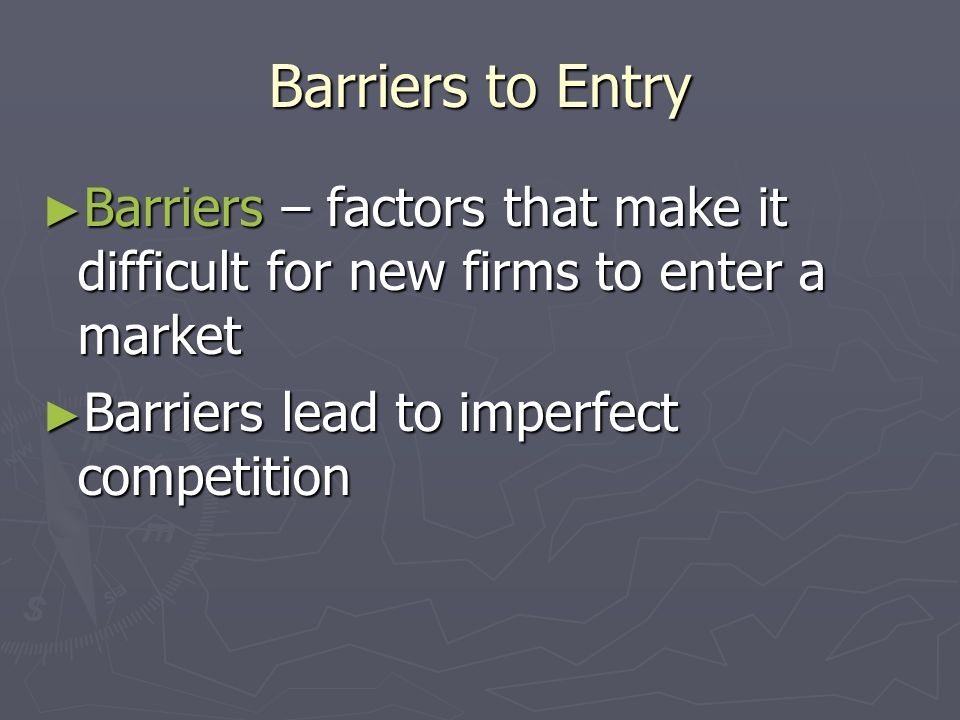 Barriers to Entry

►Barriers – factors that make it difficult for new firms to enter a market

►Barriers lead to imperfect competition